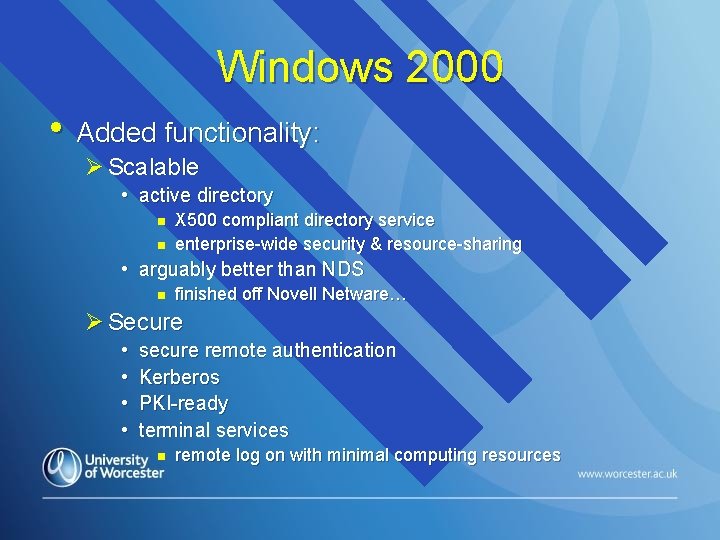 Windows 2000

• Added functionality:
  ➢ Scalable
    • active directory
      ▪ X500 compliant directory service
      ▪ enterprise-wide security & resource-sharing
    • arguably better than NDS
      ▪ finished off Novell Netware…
  ➢ Secure
    • secure remote authentication
    • Kerberos
    • PKI-ready
    • terminal services
      ▪ remote log on with minimal computing resources

University of Worcester

www.worcester.ac.uk